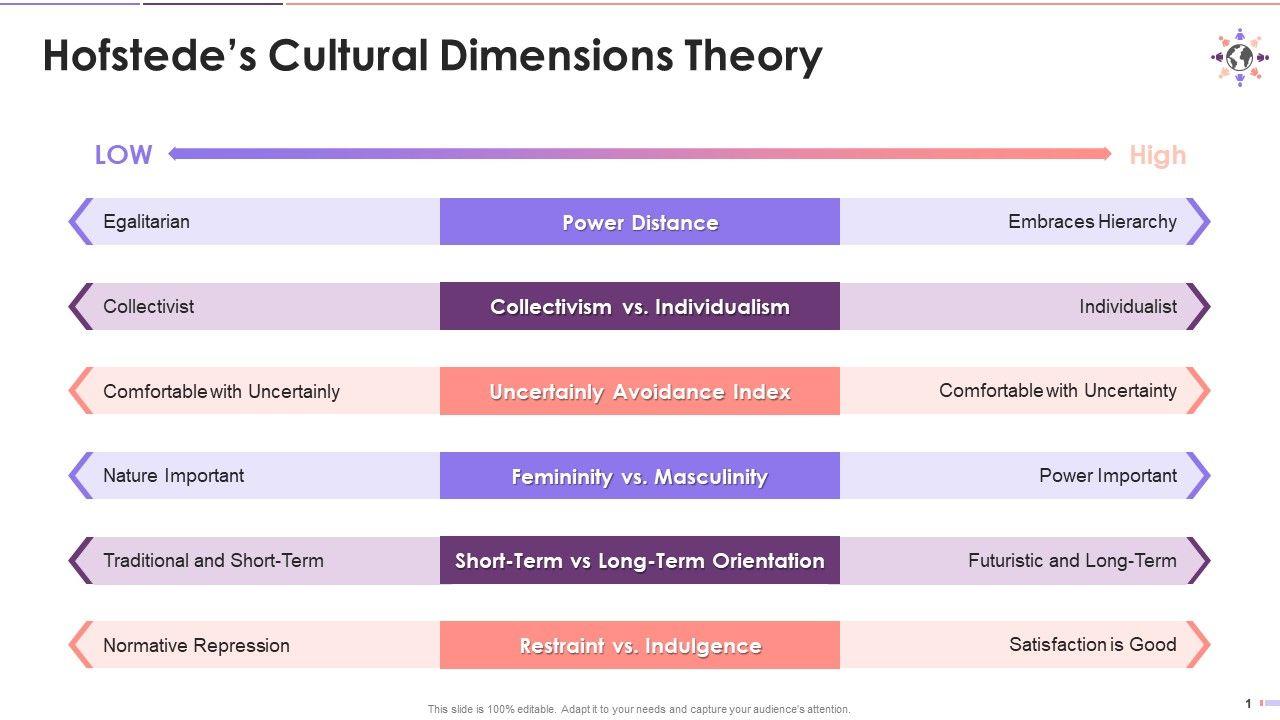 Hofstede's Cultural Dimensions Theory

LOW

High

Egalitarian

Power Distance

Embraces Hierarchy

Collectivist

Collectivism vs. Individualism

Individualist

Comfortable with Uncertainly

Uncertainly Avoidance Index

Comfortable with Uncertainty

Nature Important

Femininity vs. Masculinity

Power Important

Traditional and Short-Term

Short-Term vs Long-Term Orientation

Futuristic and Long-Term

Normative Repression

Restraint vs. Indulgence

Satisfaction is Good

This slide is 100% editable. Adapt it to your needs and capture your audience's attention.

1